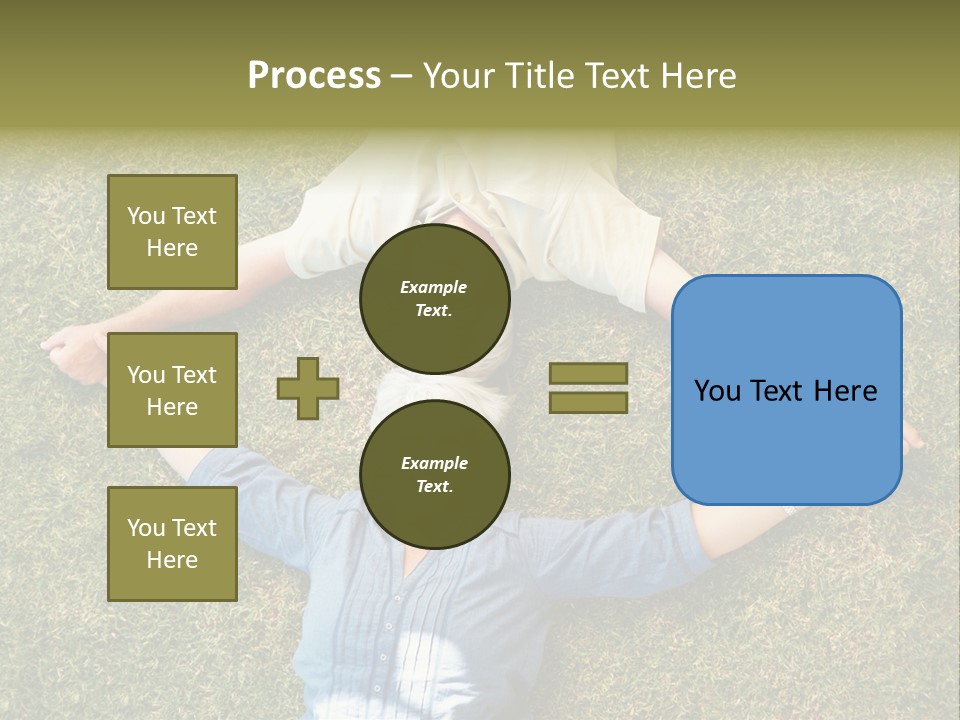 Process – Your Title Text Here

You Text Here

You Text Here

You Text Here

Example Text.

Example Text.

You Text Here